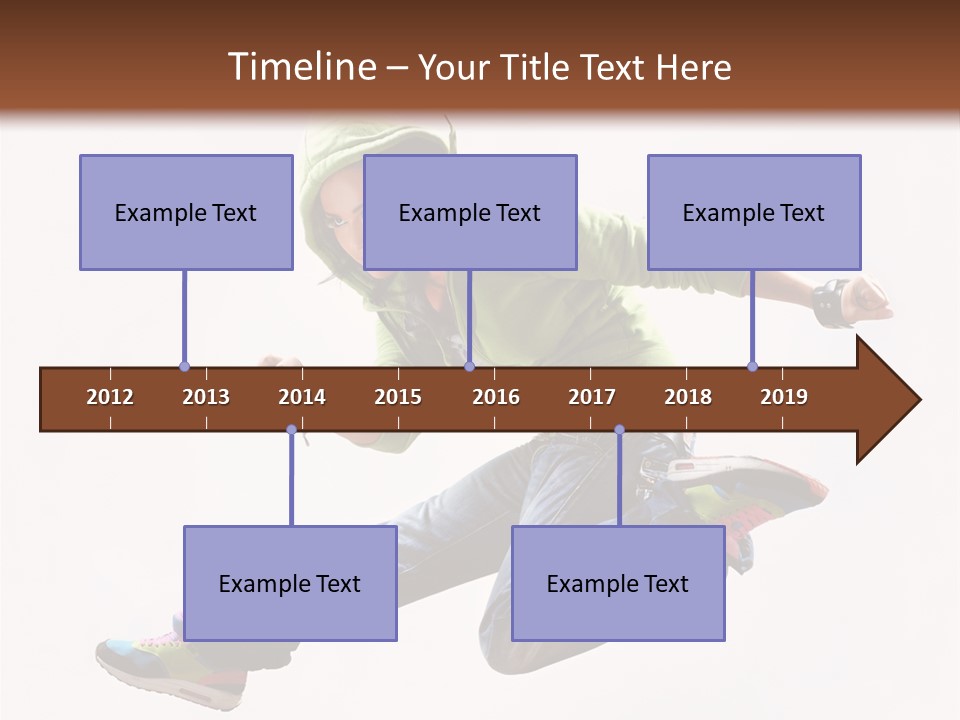 Timeline – Your Title Text Here

Example Text

Example Text

Example Text

2012 2013 2014 2015 2016 2017 2018 2019

Example Text

Example Text